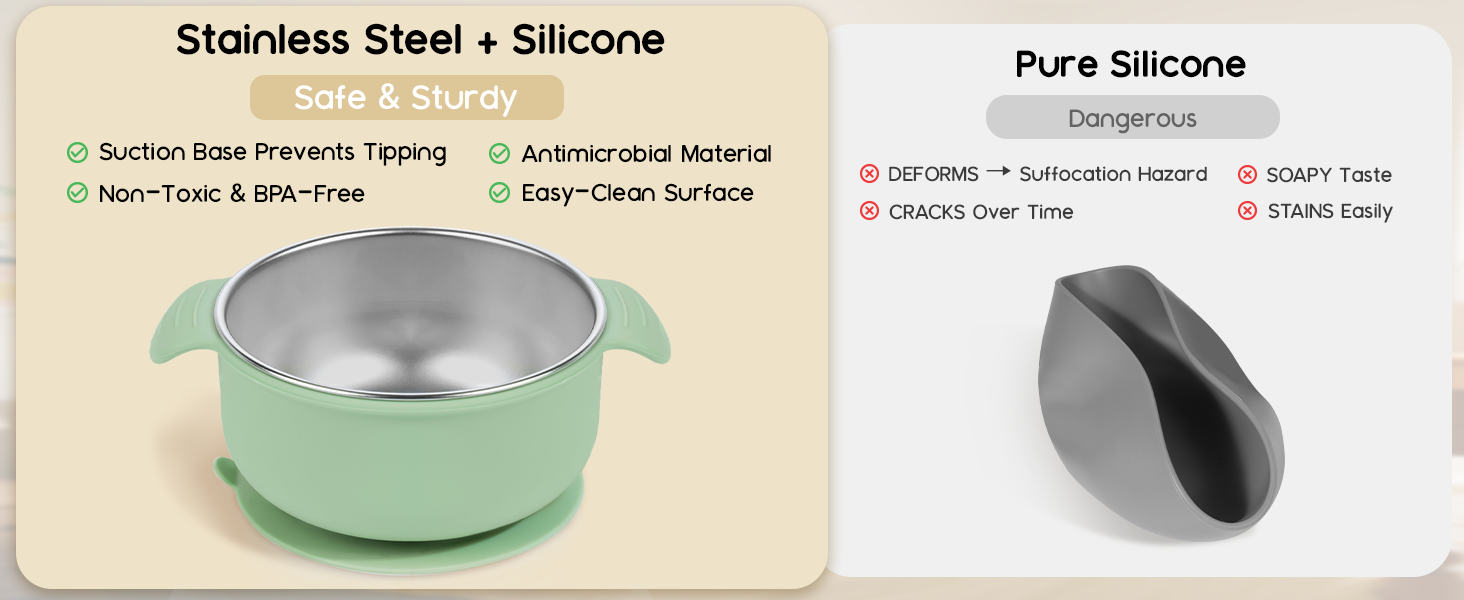 Stainless Steel + Silicone

Safe & Sturdy

Suction Base Prevents Tipping
Non-Toxic & BPA-Free
Antimicrobial Material
Easy-Clean Surface

Pure Silicone

Dangerous

DEFORMS → Suffocation Hazard
CRACKS Over Time
SOAPY Taste
STAINS Easily